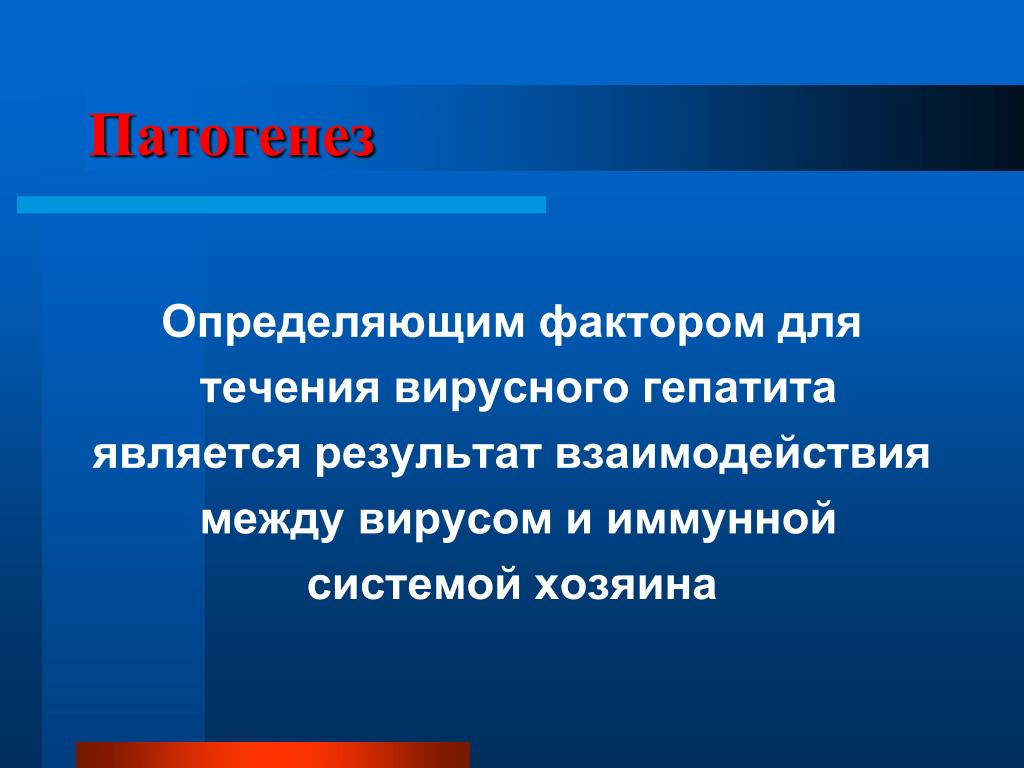 Патогенез

Определяющим фактором для течения вирусного гепатита является результат взаимодействия между вирусом и иммунной системой хозяина